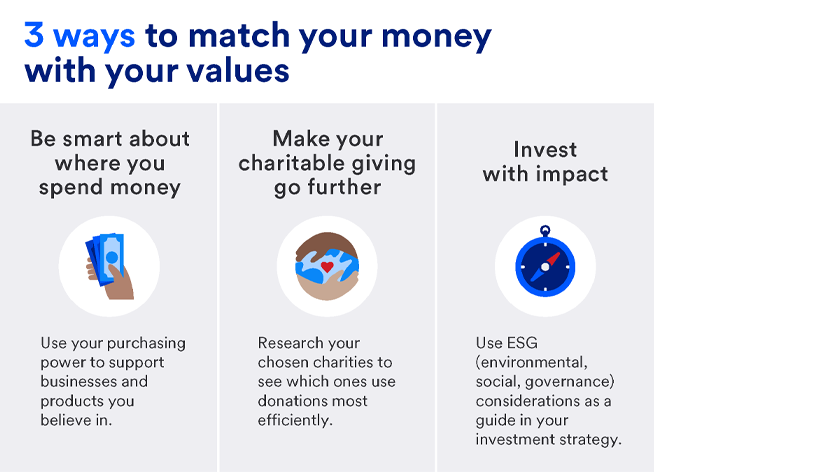 3 ways to match your money with your values

Be smart about where you spend money

Use your purchasing power to support businesses and products you believe in.

Make your charitable giving go further

Research your chosen charities to see which ones use donations most efficiently.

Invest with impact

Use ESG (environmental, social, governance) considerations as a guide in your investment strategy.